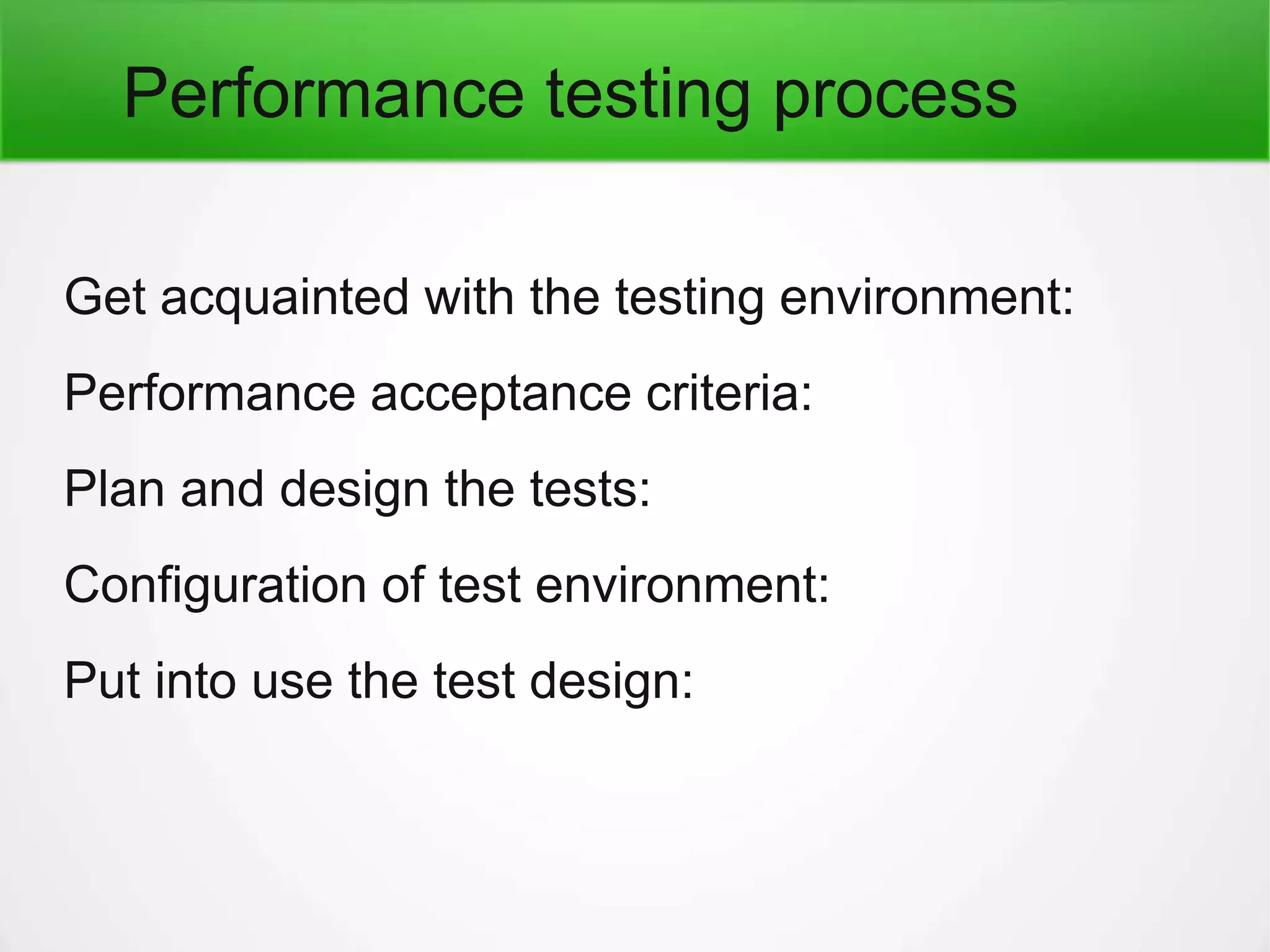 Performance testing process

Get acquainted with the testing environment:

Performance acceptance criteria:

Plan and design the tests:

Configuration of test environment:

Put into use the test design: